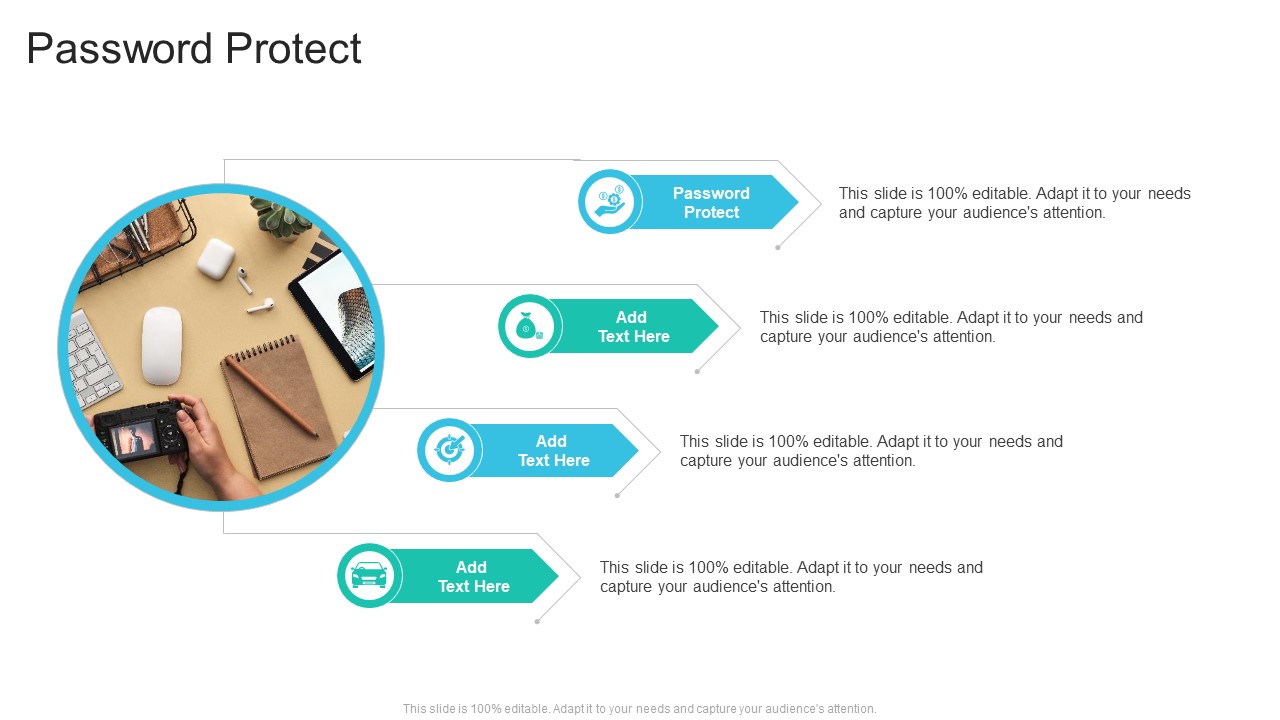 Password Protect

Password Protect

This slide is 100% editable. Adapt it to your needs and capture your audience's attention.

Add Text Here

This slide is 100% editable. Adapt it to your needs and capture your audience's attention.

Add Text Here

This slide is 100% editable. Adapt it to your needs and capture your audience's attention.

Add Text Here

This slide is 100% editable. Adapt it to your needs and capture your audience's attention.

This slide is 100% editable. Adapt it to your needs and capture your audience's attention.